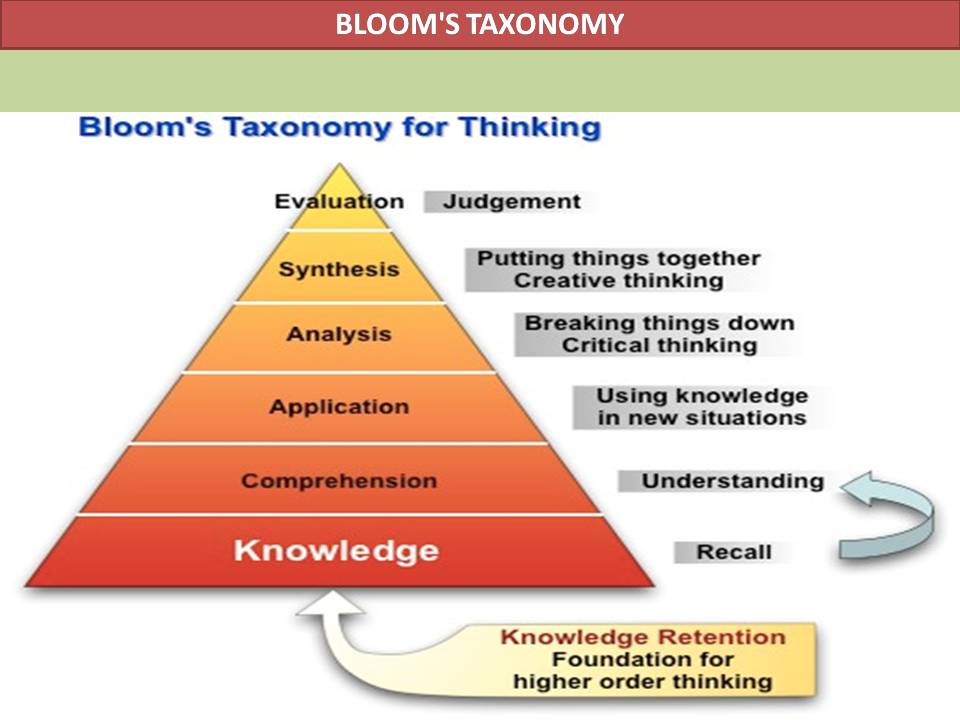 BLOOM'S TAXONOMY

Bloom's Taxonomy for Thinking

Evaluation
Judgement

Synthesis
Putting things together
Creative thinking

Analysis
Breaking things down
Critical thinking

Application
Using knowledge in new situations

Comprehension
Understanding

Knowledge
Recall

Knowledge Retention
Foundation for higher order thinking